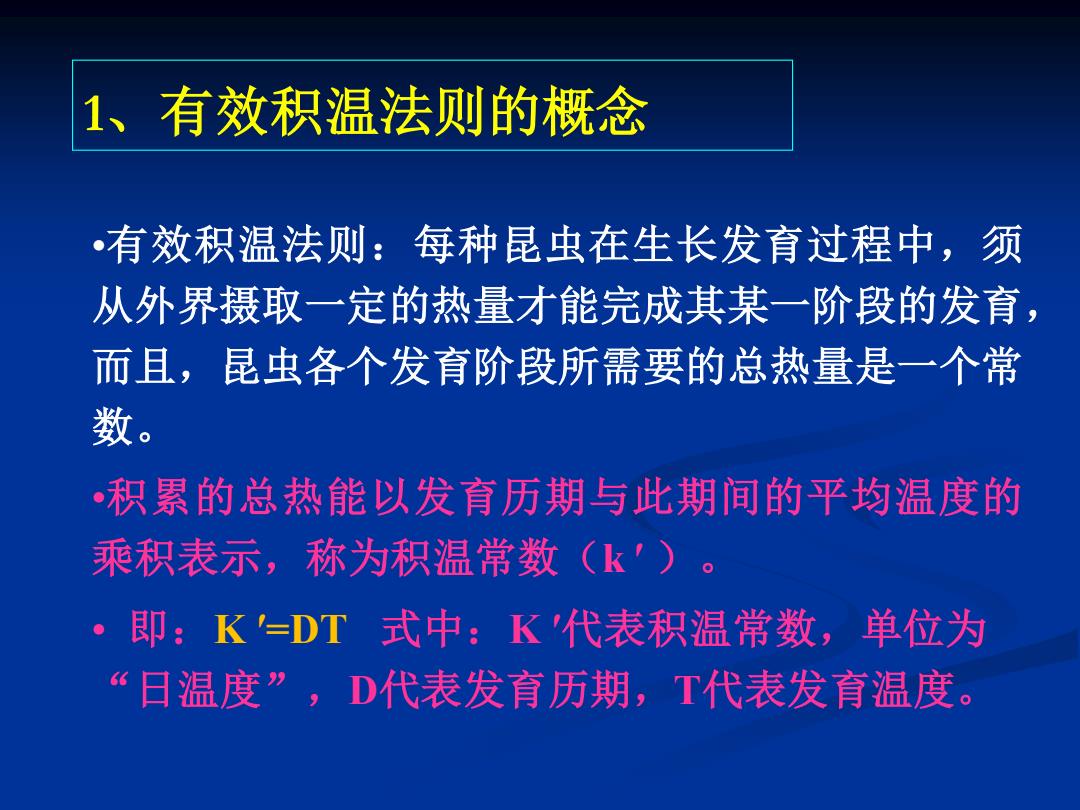 1、有效积温法则的概念

•有效积温法则：每种昆虫在生长发育过程中，须从外界摄取一定的热量才能完成其某一阶段的发育，而且，昆虫各个发育阶段所需要的总热量是一个常数。

•积累的总热能以发育历期与此期间的平均温度的乘积表示，称为积温常数（k′）。

• 即：K′=DT 式中：K′代表积温常数，单位为“日温度”，D代表发育历期，T代表发育温度。